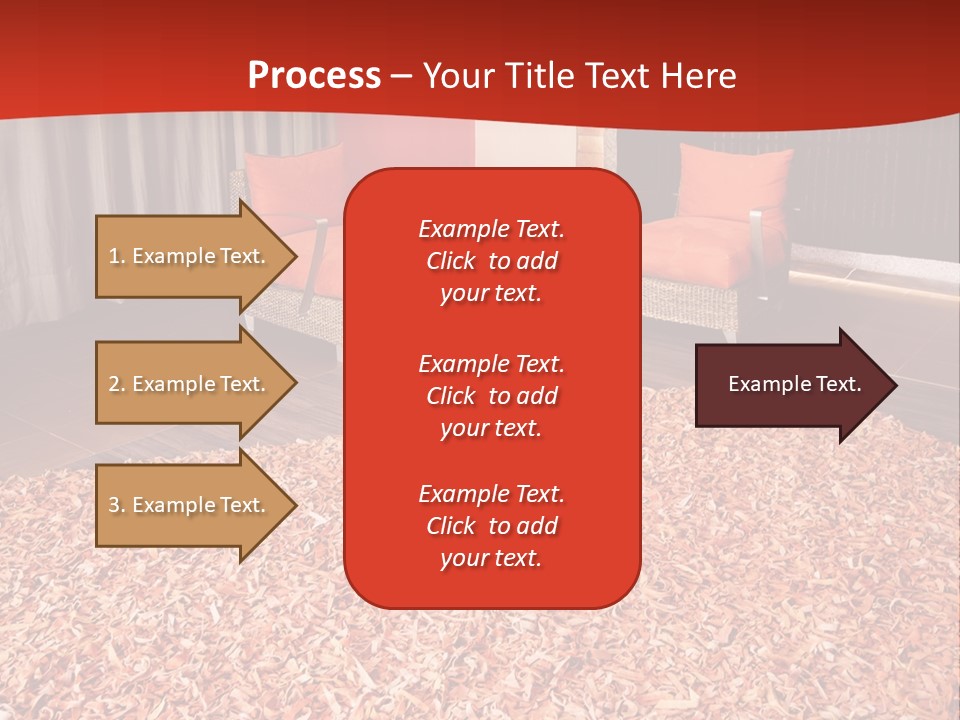 Process – Your Title Text Here

1. Example Text.

2. Example Text.

3. Example Text.

Example Text. Click to add your text.

Example Text. Click to add your text.

Example Text. Click to add your text.

Example Text.